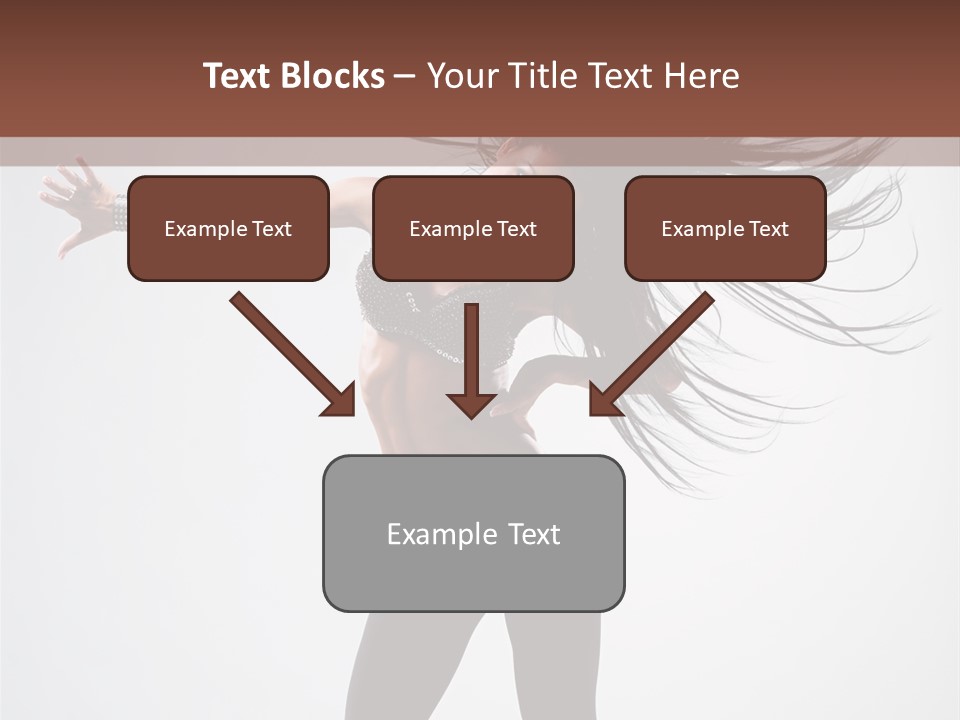 Text Blocks – Your Title Text Here

Example Text

Example Text

Example Text

Example Text